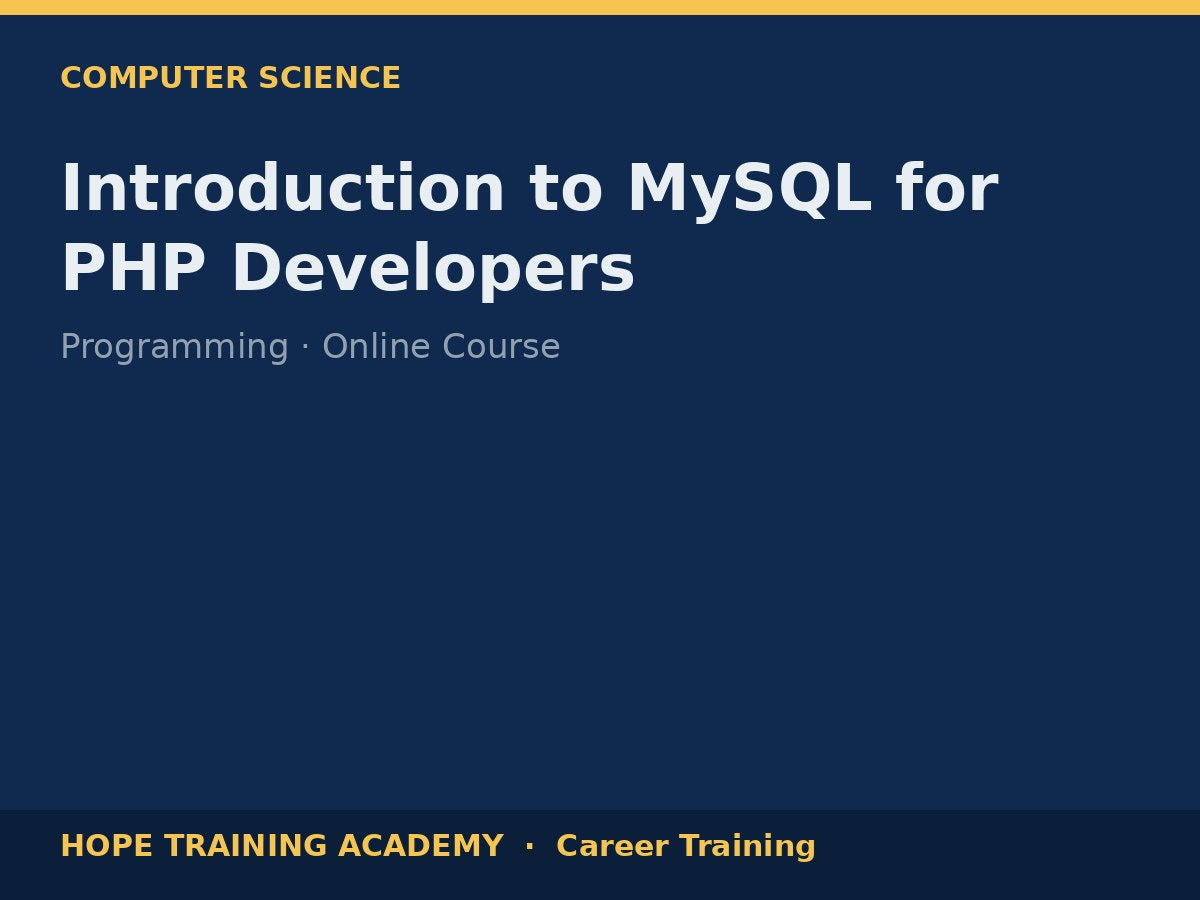 COMPUTER SCIENCE

Introduction to MySQL for PHP Developers

Programming · Online Course

HOPE TRAINING ACADEMY · Career Training